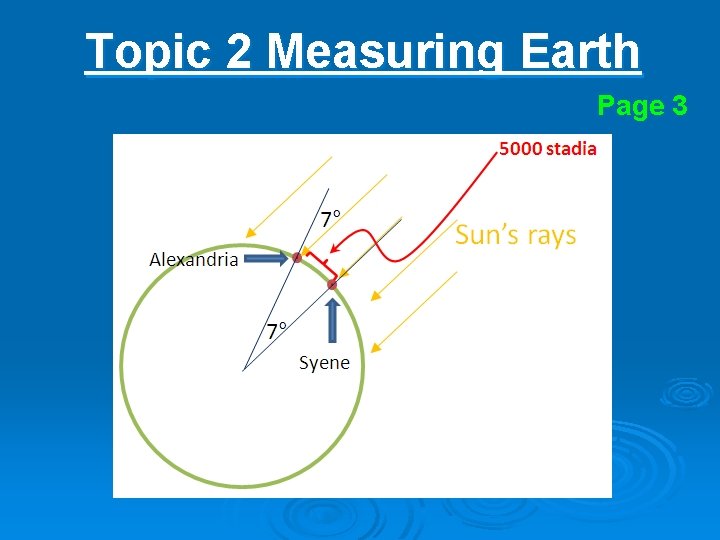 Topic 2 Measuring Earth

Page 3

5000 stadia

7°

Sun's rays

Alexandria

7°

Syene